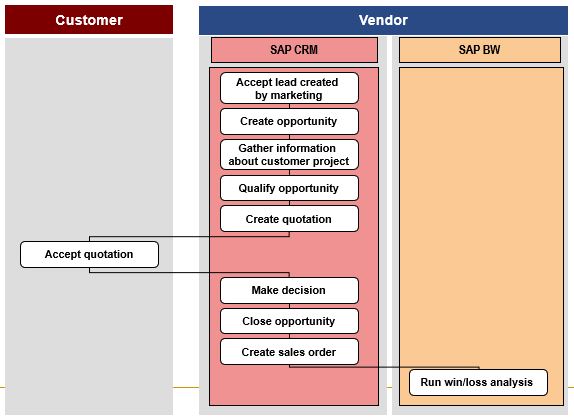 Customer

Vendor

SAP CRM

SAP BW

Accept lead created by marketing

Create opportunity

Gather information about customer project

Qualify opportunity

Create quotation

Accept quotation

Make decision

Close opportunity

Create sales order

Run win/loss analysis